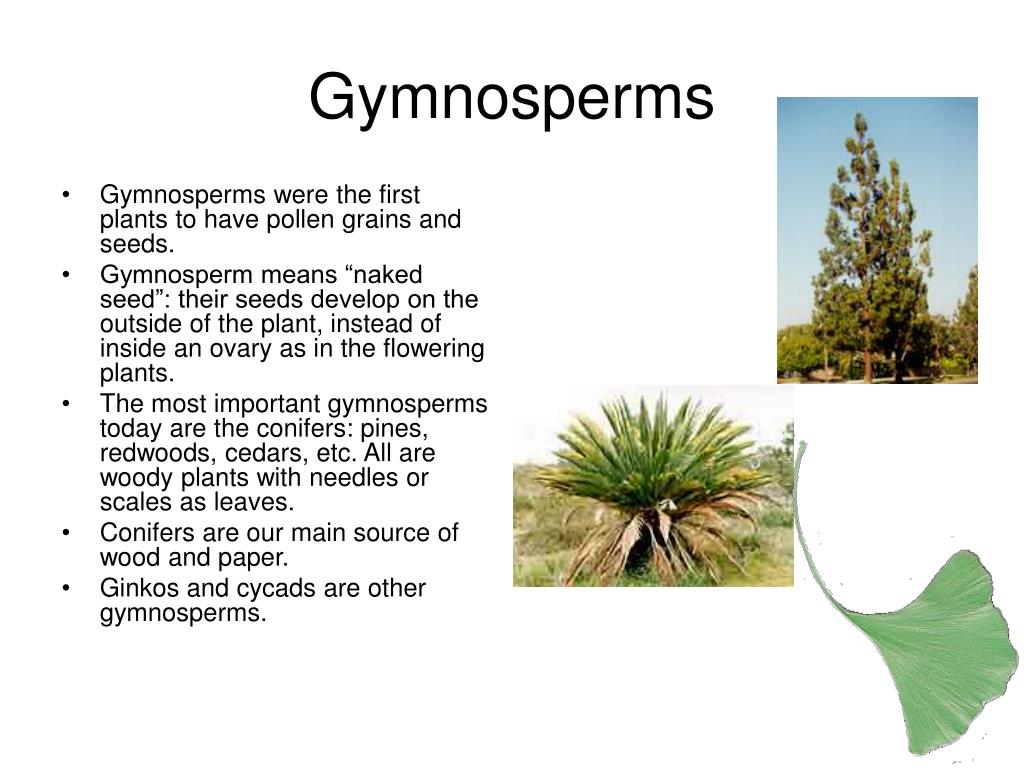 Gymnosperms

• Gymnosperms were the first plants to have pollen grains and seeds.
• Gymnosperm means “naked seed”: their seeds develop on the outside of the plant, instead of inside an ovary as in the flowering plants.
• The most important gymnosperms today are the conifers: pines, redwoods, cedars, etc. All are woody plants with needles or scales as leaves.
• Conifers are our main source of wood and paper.
• Ginkos and cycads are other gymnosperms.